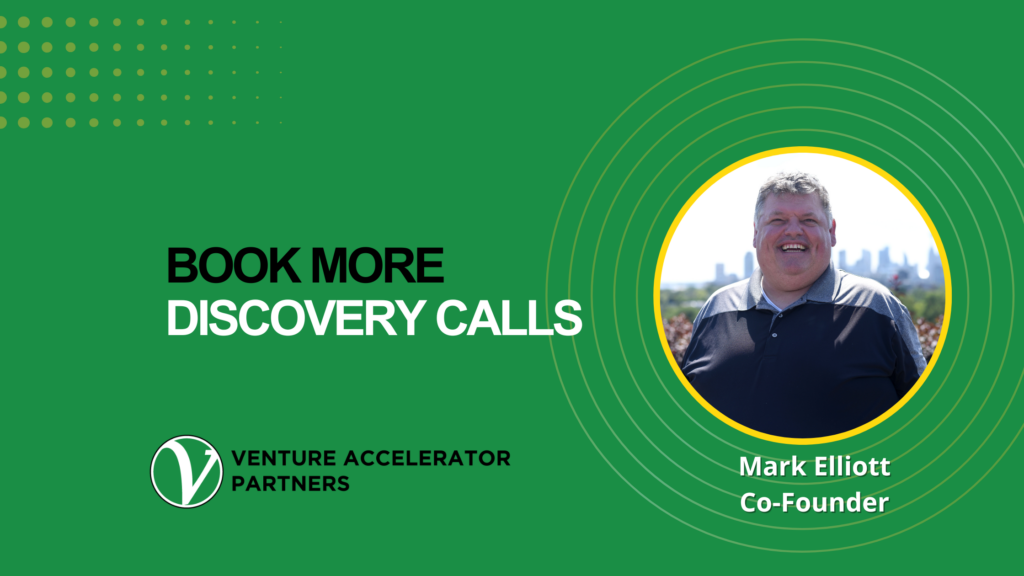 BOOK MORE
DISCOVERY CALLS

V

VENTURE ACCELERATOR
PARTNERS

Mark Elliott
Co-Founder